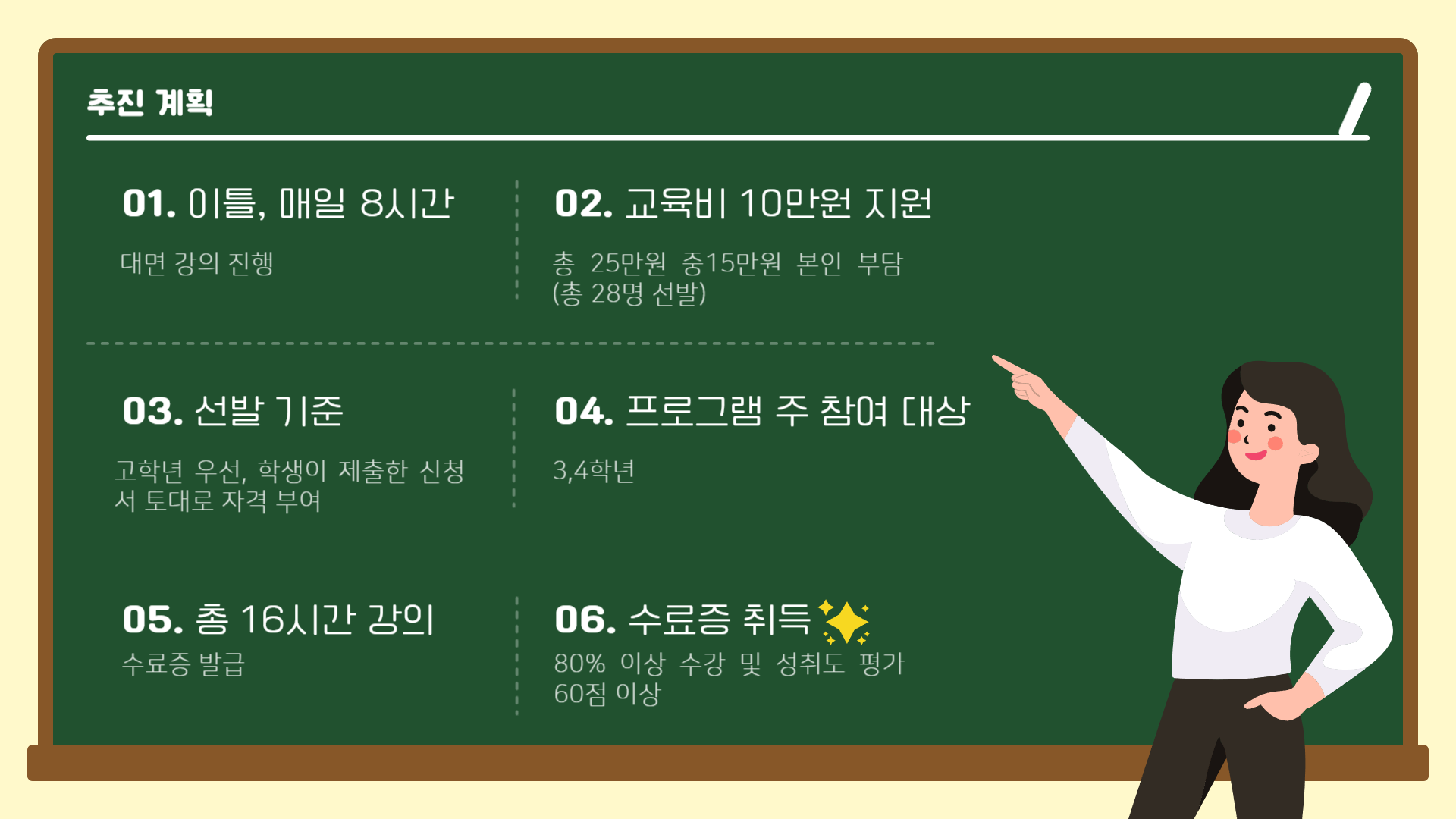 추진 계획

01. 이틀, 매일 8시간

대면 강의 진행

02. 교육비 10만원 지원

총 25만원 중15만원 본인 부담 (총 28명 선발)

03. 선발 기준

고학년 우선, 학생이 제출한 신청서 토대로 자격 부여

04. 프로그램 주 참여 대상

3,4학년

05. 총 16시간 강의

수료증 발급

06. 수료증 취득

80% 이상 수강 및 성취도 평가 60점 이상